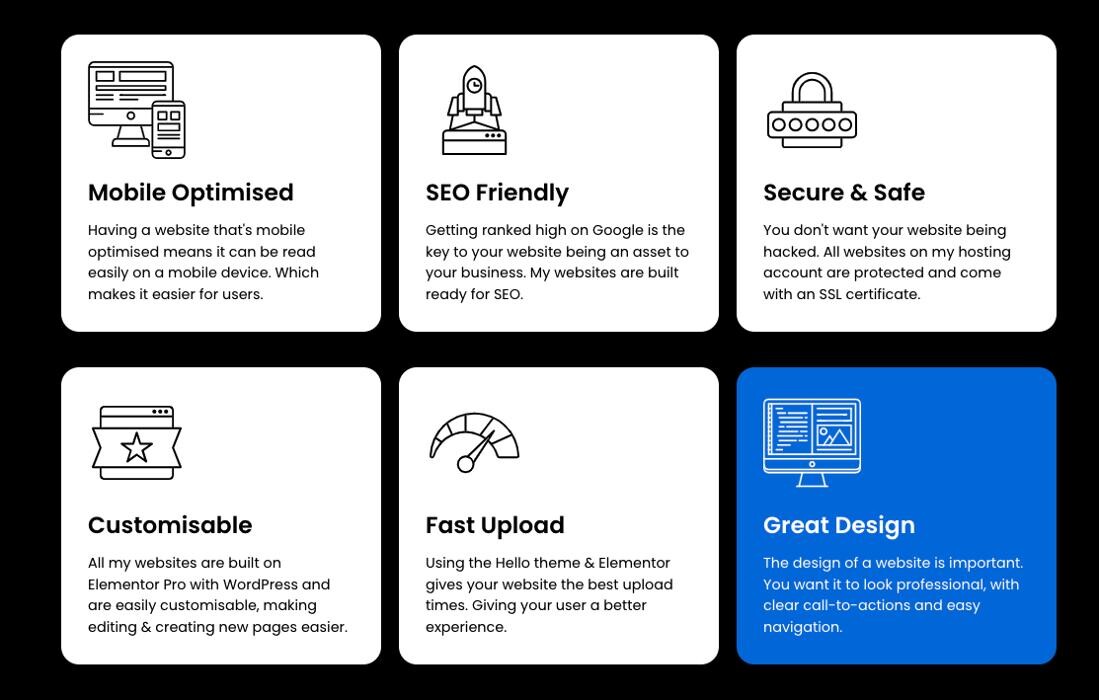 Mobile Optimised

Having a website that's mobile optimised means it can be read easily on a mobile device. Which makes it easier for users.

SEO Friendly

Getting ranked high on Google is the key to your website being an asset to your business. My websites are built ready for SEO.

Secure & Safe

You don't want your website being hacked. All websites on my hosting account are protected and come with an SSL certificate.

Customisable

All my websites are built on Elementor Pro with WordPress and are easily customisable, making editing & creating new pages easier.

Fast Upload

Using the Hello theme & Elementor gives your website the best upload times. Giving your user a better experience.

Great Design

The design of a website is important. You want it to look professional, with clear call-to-actions and easy navigation.